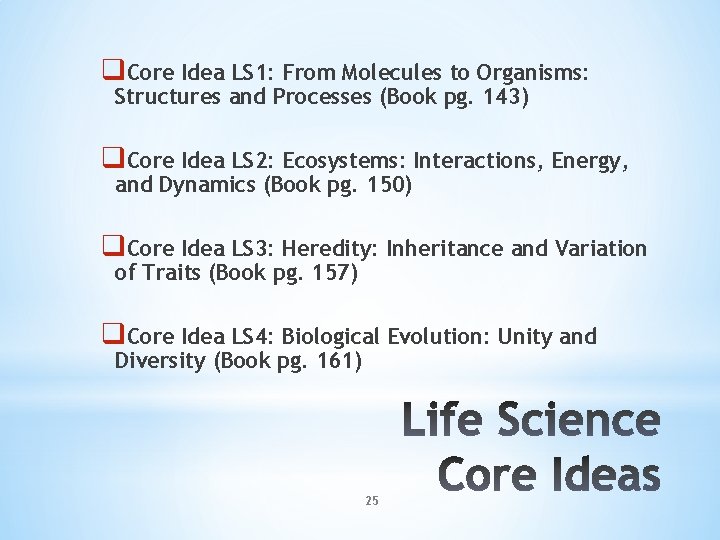 Core Idea LS1: From Molecules to Organisms: Structures and Processes (Book pg. 143)

Core Idea LS2: Ecosystems: Interactions, Energy, and Dynamics (Book pg. 150)

Core Idea LS3: Heredity: Inheritance and Variation of Traits (Book pg. 157)

Core Idea LS4: Biological Evolution: Unity and Diversity (Book pg. 161)

Life Science Core Ideas

25